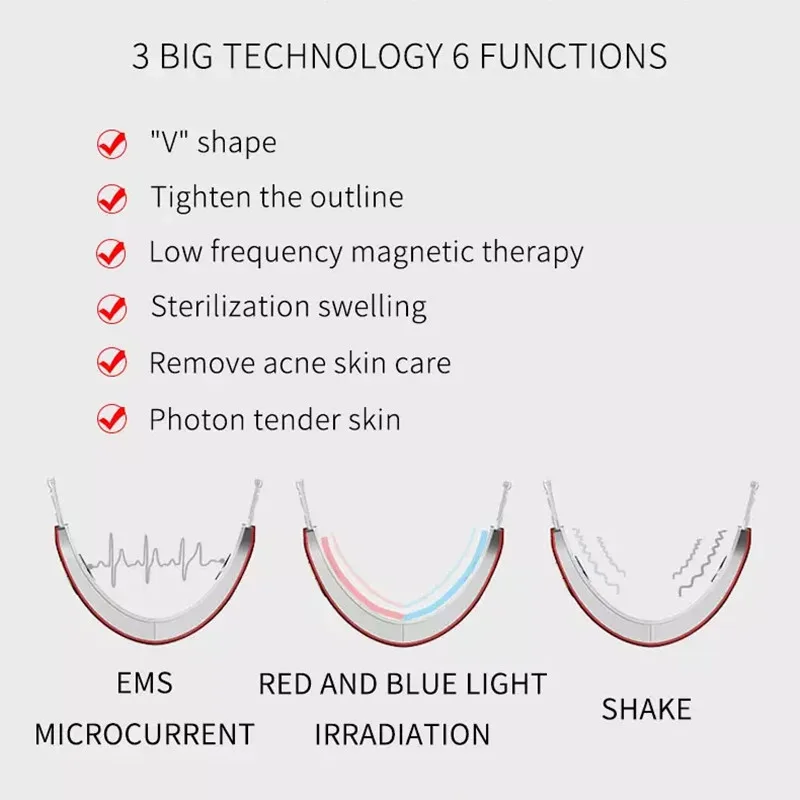 3 BIG TECHNOLOGY 6 FUNCTIONS

"V" shape

Tighten the outline

Low frequency magnetic therapy

Sterilization swelling

Remove acne skin care

Photon tender skin

EMS MICROCURRENT

RED AND BLUE LIGHT IRRADIATION

SHAKE